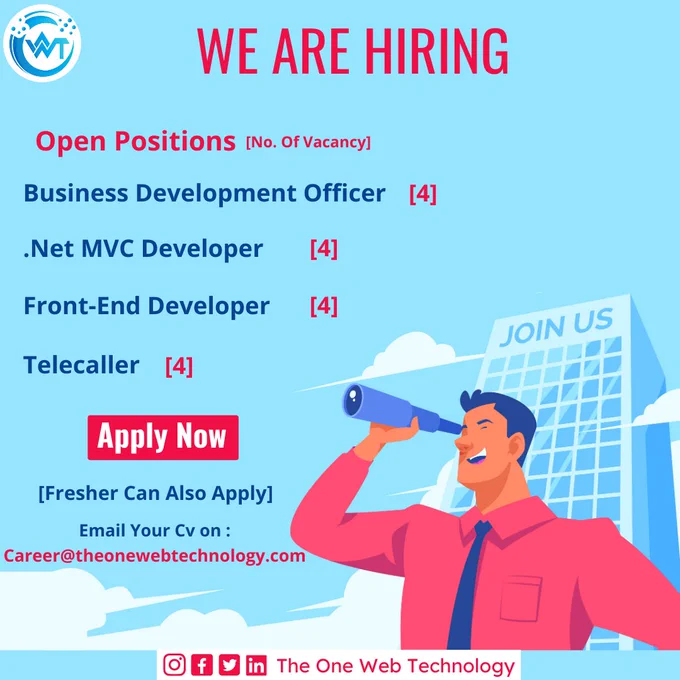 WT

WE ARE HIRING

Open Positions [No. Of Vacancy]

Business Development Officer [4]

.Net MVC Developer [4]

Front-End Developer [4]

Telecaller [4]

JOIN US

Apply Now

[Fresher Can Also Apply]

Email Your Cv on :
Career@theonewebtechnology.com

The One Web Technology